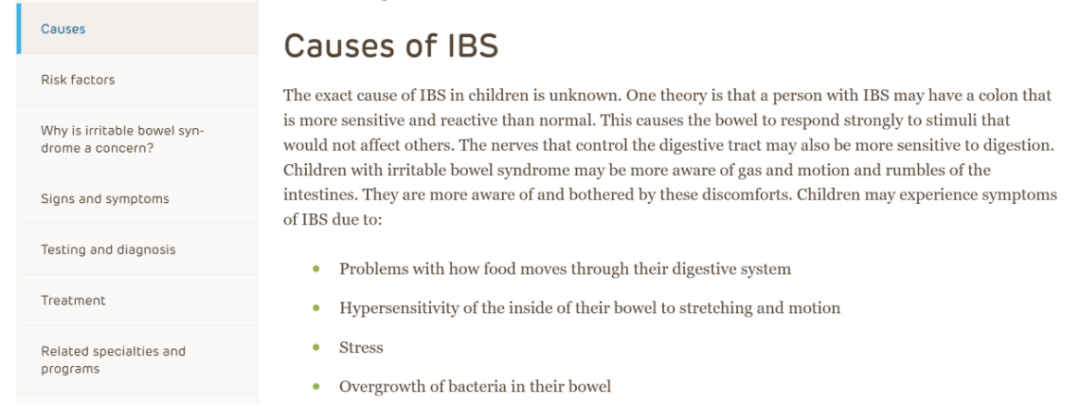 Causes

Risk factors

Why is irritable bowel syndrome a concern?

Signs and symptoms

Testing and diagnosis

Treatment

Related specialties and programs

Causes of IBS

The exact cause of IBS in children is unknown. One theory is that a person with IBS may have a colon that is more sensitive and reactive than normal. This causes the bowel to respond strongly to stimuli that would not affect others. The nerves that control the digestive tract may also be more sensitive to digestion. Children with irritable bowel syndrome may be more aware of gas and motion and rumbles of the intestines. They are more aware of and bothered by these discomforts. Children may experience symptoms of IBS due to:

- Problems with how food moves through their digestive system
- Hypersensitivity of the inside of their bowel to stretching and motion
- Stress
- Overgrowth of bacteria in their bowel